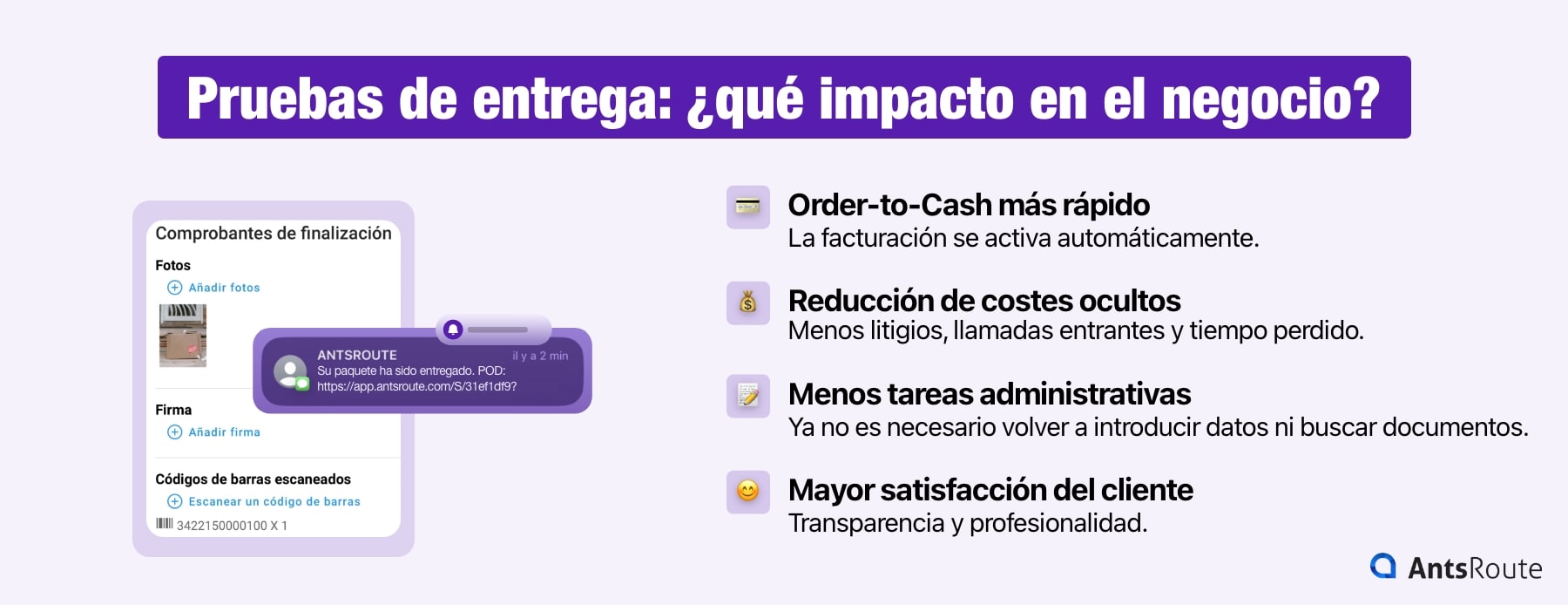 Pruebas de entrega: ¿qué impacto en el negocio?

Comprobantes de finalización

Fotos

Añadir fotos

ANTSROUTE

il y a 2 min

Su paquete ha sido entregado. POD: https://app.antsroute.com/S/31ef1df9?

Firma

Añadir firma

Códigos de barras escaneados

Escanear un código de barras

3422150000100 X 1

Order-to-Cash más rápido
La facturación se activa automáticamente.

Reducción de costes ocultos
Menos litigios, llamadas entrantes y tiempo perdido.

Menos tareas administrativas
Ya no es necesario volver a introducir datos ni buscar documentos.

Mayor satisfacción del cliente
Transparencia y profesionalidad.

AntsRoute